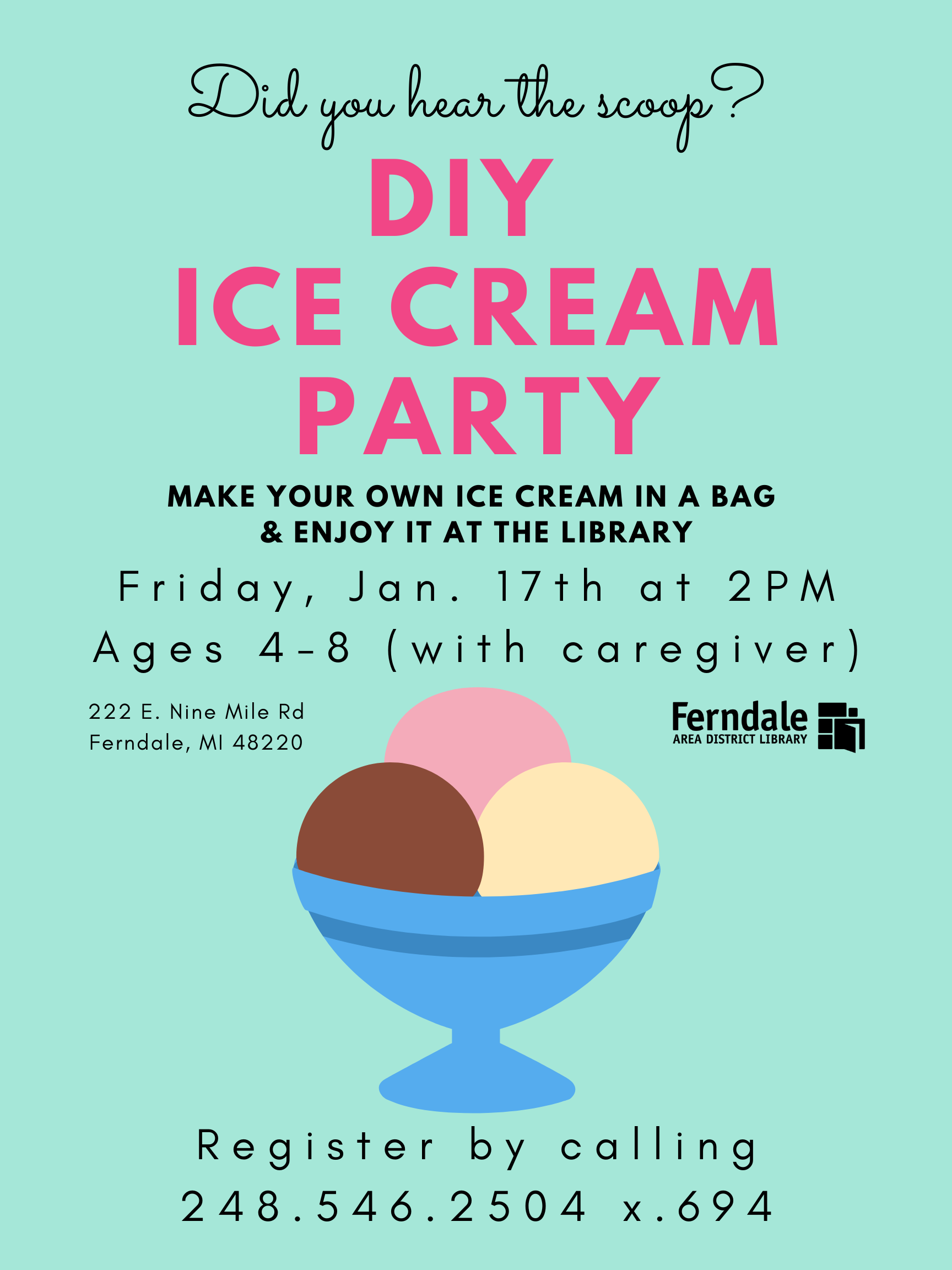 Did you hear the scoop?

DIY
ICE CREAM
PARTY

MAKE YOUR OWN ICE CREAM IN A BAG
& ENJOY IT AT THE LIBRARY

Friday, Jan. 17th at 2PM
Ages 4-8 (with caregiver)

222 E. Nine Mile Rd
Ferndale, MI 48220

Ferndale
AREA DISTRICT LIBRARY

Register by calling
248.546.2504 x.694